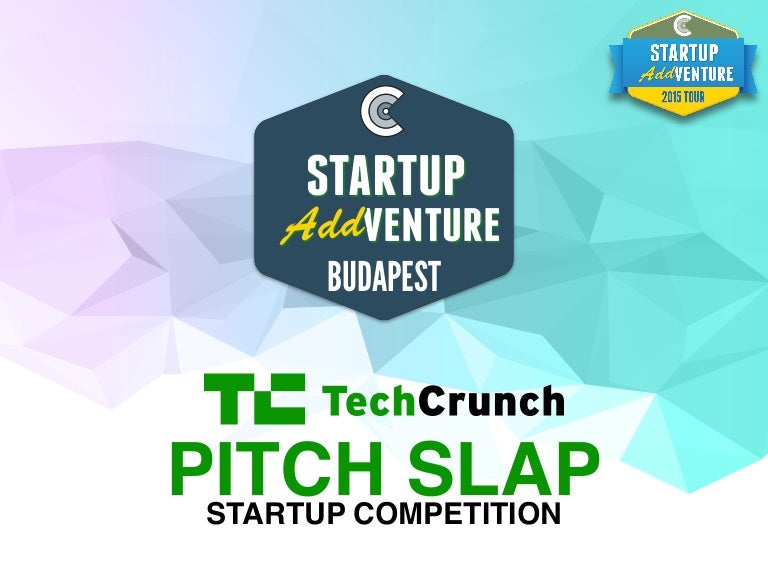 STARTUP
AddVENTURE
2015 TOUR

STARTUP
AddVENTURE
BUDAPEST

TC TechCrunch
PITCH SLAP
STARTUP COMPETITION